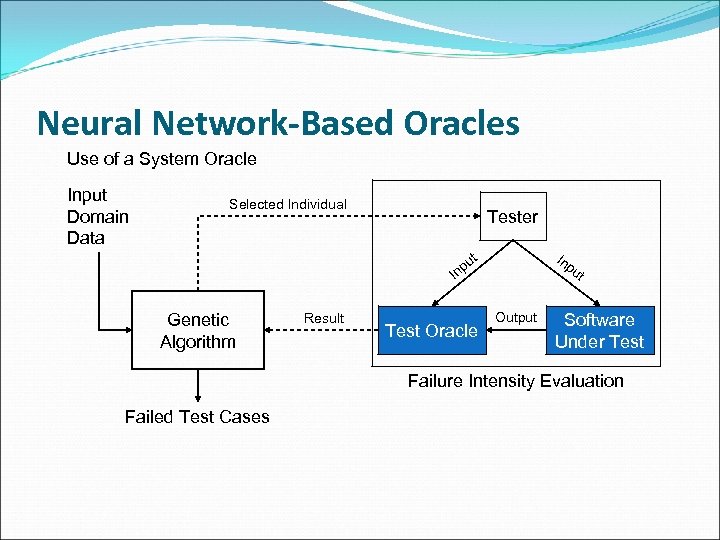 Neural Network-Based Oracles

Use of a System Oracle

Input
Domain
Data

Selected Individual

Tester

Input

Input

Genetic
Algorithm

Result

Test Oracle

Output

Software
Under Test

Failure Intensity Evaluation

Failed Test Cases